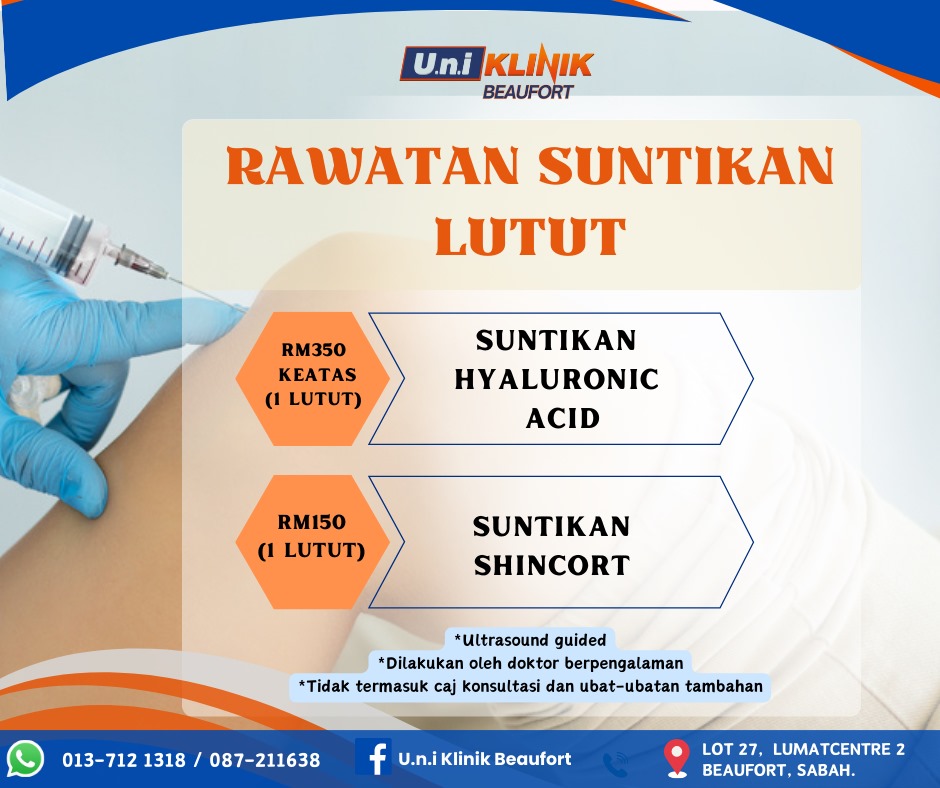 U.n.i KLINIK
BEAUFORT

RAWATAN SUNTIKAN LUTUT

RM350 KEATAS (1 LUTUT)

SUNTIKAN HYALURONIC ACID

RM150 (1 LUTUT)

SUNTIKAN SHINCORT

*Ultrasound guided
*Dilakukan oleh doktor berpengalaman
*Tidak termasuk caj konsultasi dan ubat-ubatan tambahan

013-712 1318 / 087-211638

U.n.i Klinik Beaufort

LOT 27, LUMATCENTRE 2
BEAUFORT, SABAH.